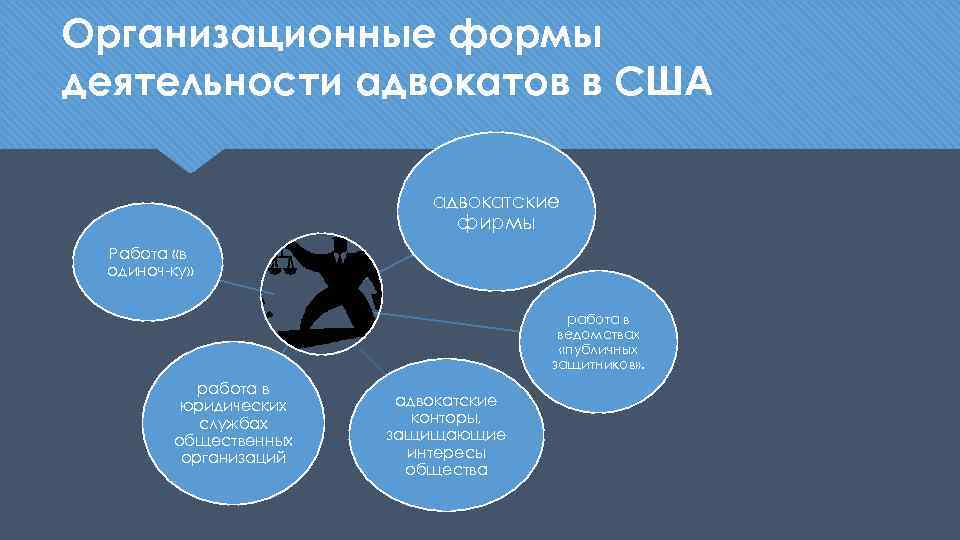 Организационные формы деятельности адвокатов в США

адвокатские фирмы

Работа «в одиноч-ку»

работа в ведомствах «публичных защитников».

работа в юридических службах общественных организаций

адвокатские конторы, защищающие интересы общества